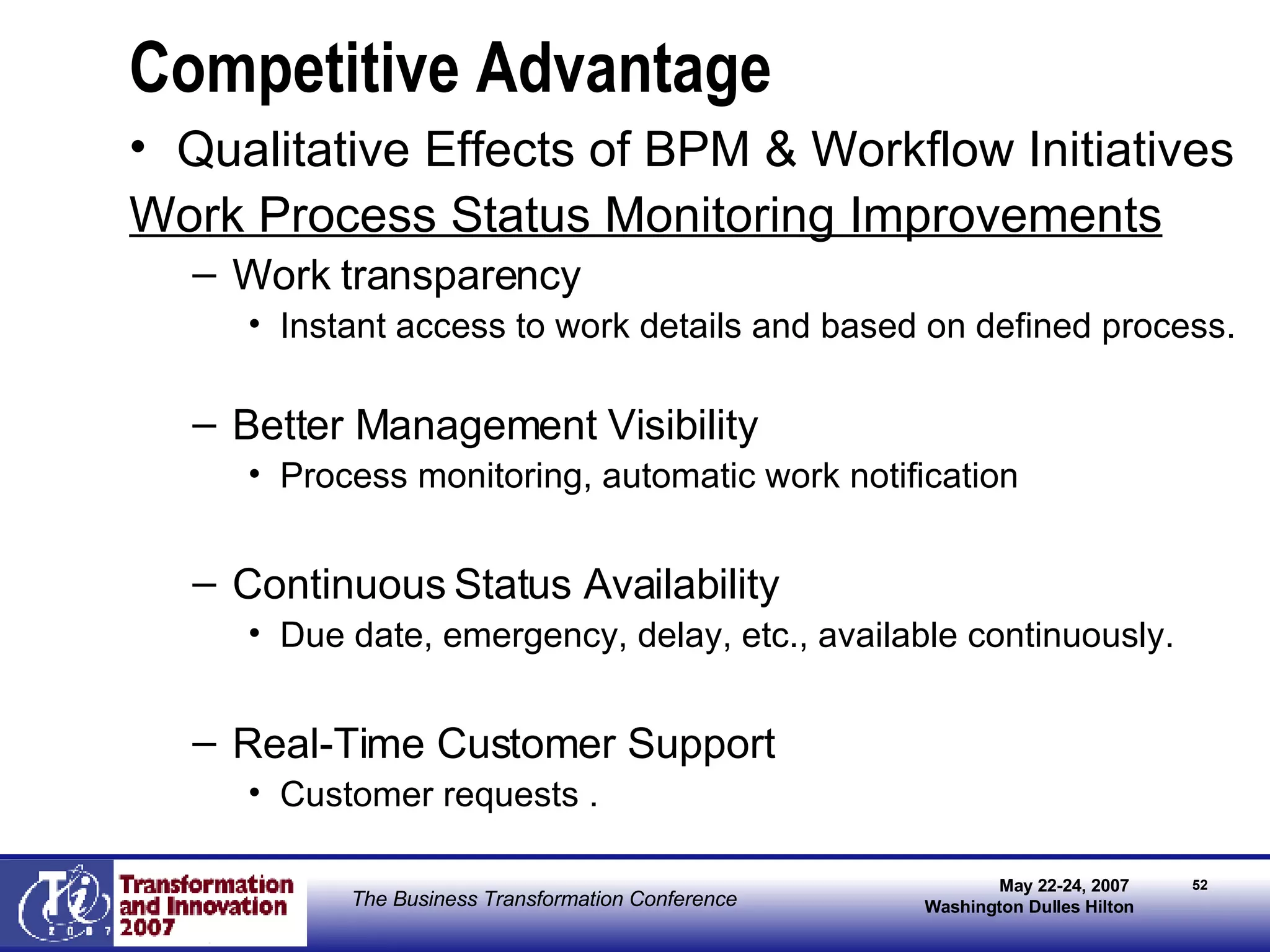 Competitive Advantage

• Qualitative Effects of BPM & Workflow Initiatives

Work Process Status Monitoring Improvements

– Work transparency
  • Instant access to work details and based on defined process.

– Better Management Visibility
  • Process monitoring, automatic work notification

– Continuous Status Availability
  • Due date, emergency, delay, etc., available continuously.

– Real-Time Customer Support
  • Customer requests .

Ti 2007

Transformation and Innovation 2007

The Business Transformation Conference

May 22-24, 2007
Washington Dulles Hilton

52